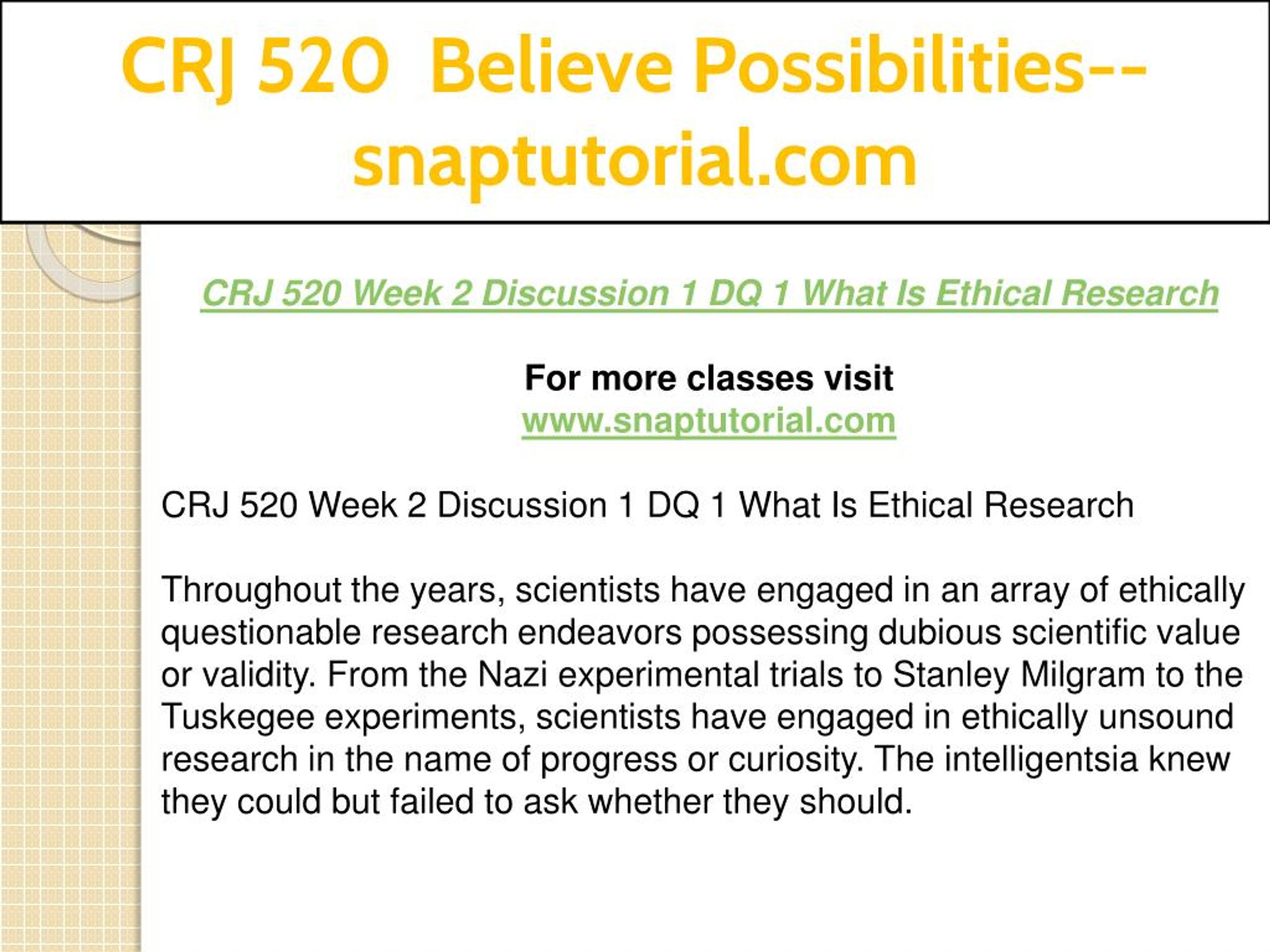 CRJ 520 Believe Possibilities--snaptutorial.com

CRJ 520 Week 2 Discussion 1 DQ 1 What Is Ethical Research

For more classes visit
www.snaptutorial.com

CRJ 520 Week 2 Discussion 1 DQ 1 What Is Ethical Research

Throughout the years, scientists have engaged in an array of ethically questionable research endeavors possessing dubious scientific value or validity. From the Nazi experimental trials to Stanley Milgram to the Tuskegee experiments, scientists have engaged in ethically unsound research in the name of progress or curiosity. The intelligentsia knew they could but failed to ask whether they should.